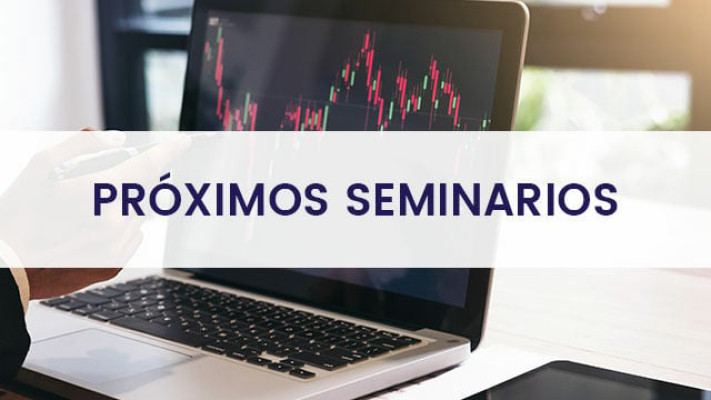 PRÓXIMOS SEMINARIOS